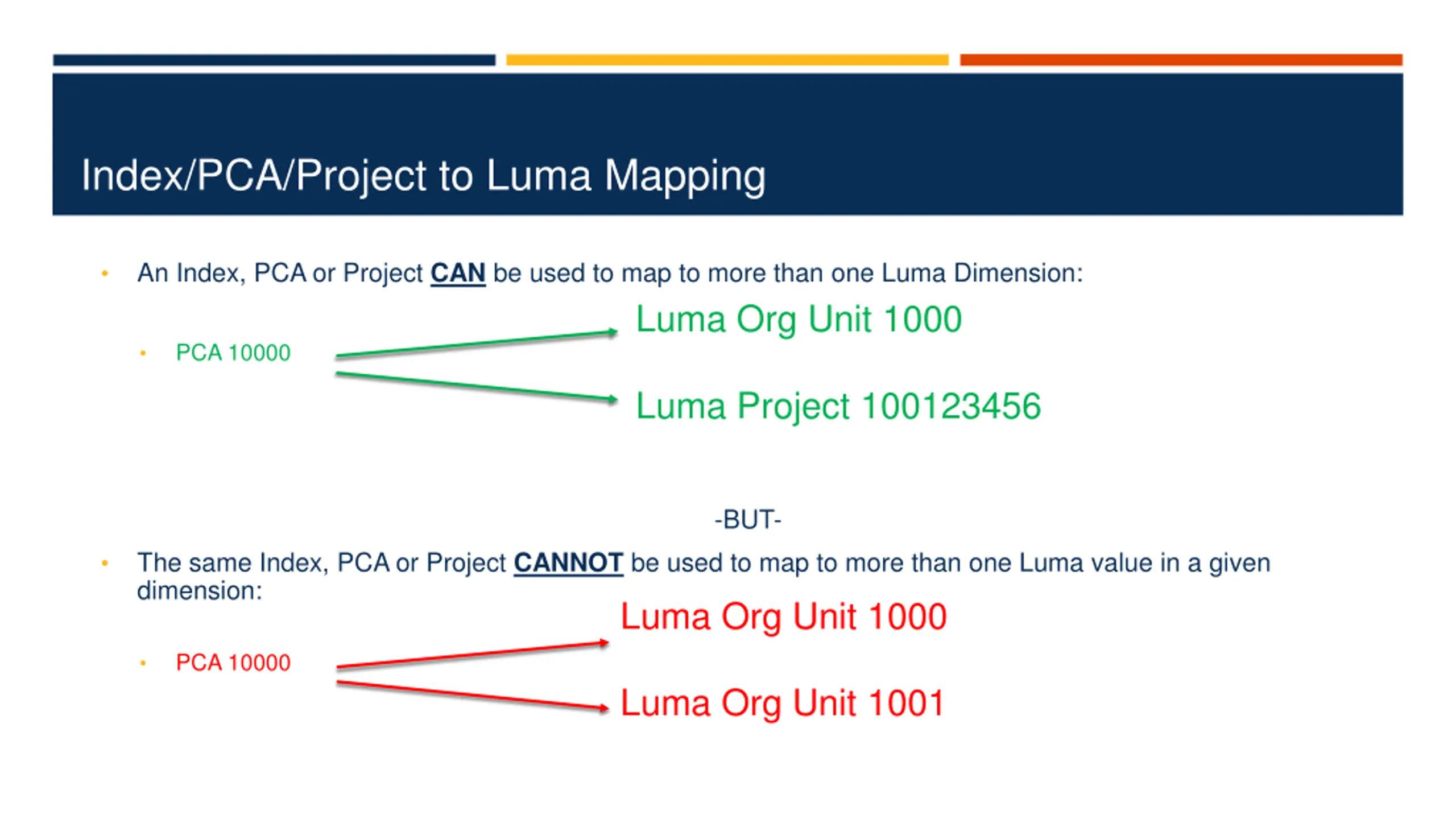 Index/PCA/Project to Luma Mapping

• An Index, PCA or Project CAN be used to map to more than one Luma Dimension:

• PCA 10000

Luma Org Unit 1000

Luma Project 100123456

-BUT-

• The same Index, PCA or Project CANNOT be used to map to more than one Luma value in a given dimension:

• PCA 10000

Luma Org Unit 1000

Luma Org Unit 1001